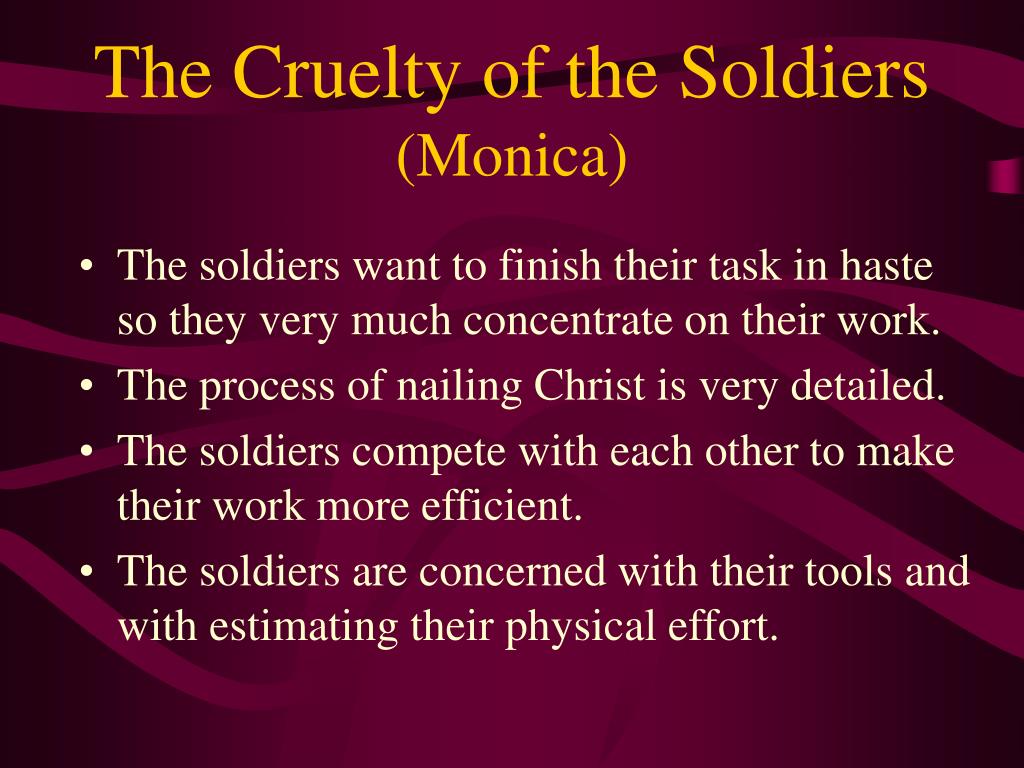 The Cruelty of the Soldiers
(Monica)

• The soldiers want to finish their task in haste so they very much concentrate on their work.
• The process of nailing Christ is very detailed.
• The soldiers compete with each other to make their work more efficient.
• The soldiers are concerned with their tools and with estimating their physical effort.